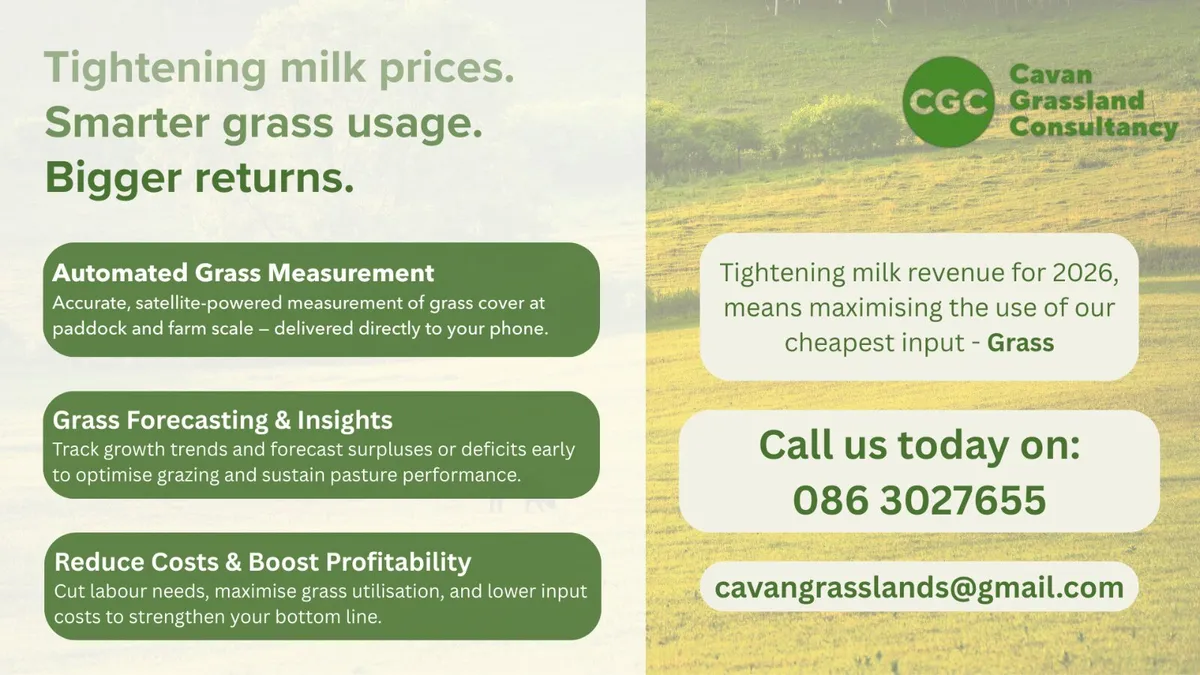 Tightening milk prices.
Smarter grass usage.
Bigger returns.

Automated Grass Measurement
Accurate, satellite-powered measurement of grass cover at paddock and farm scale – delivered directly to your phone.

Grass Forecasting & Insights
Track growth trends and forecast surpluses or deficits early to optimise grazing and sustain pasture performance.

Reduce Costs & Boost Profitability
Cut labour needs, maximise grass utilisation, and lower input costs to strengthen your bottom line.

CGC Cavan Grassland Consultancy

Tightening milk revenue for 2026, means maximising the use of our cheapest input - Grass

Call us today on:
086 3027655

cavangrasslands@gmail.com